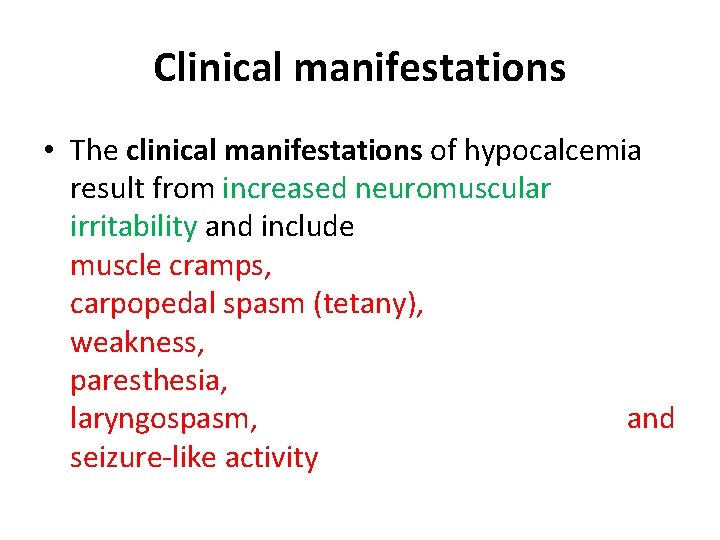 Clinical manifestations

• The clinical manifestations of hypocalcemia result from increased neuromuscular irritability and include
muscle cramps,
carpopedal spasm (tetany),
weakness,
paresthesia,
laryngospasm, and
seizure-like activity